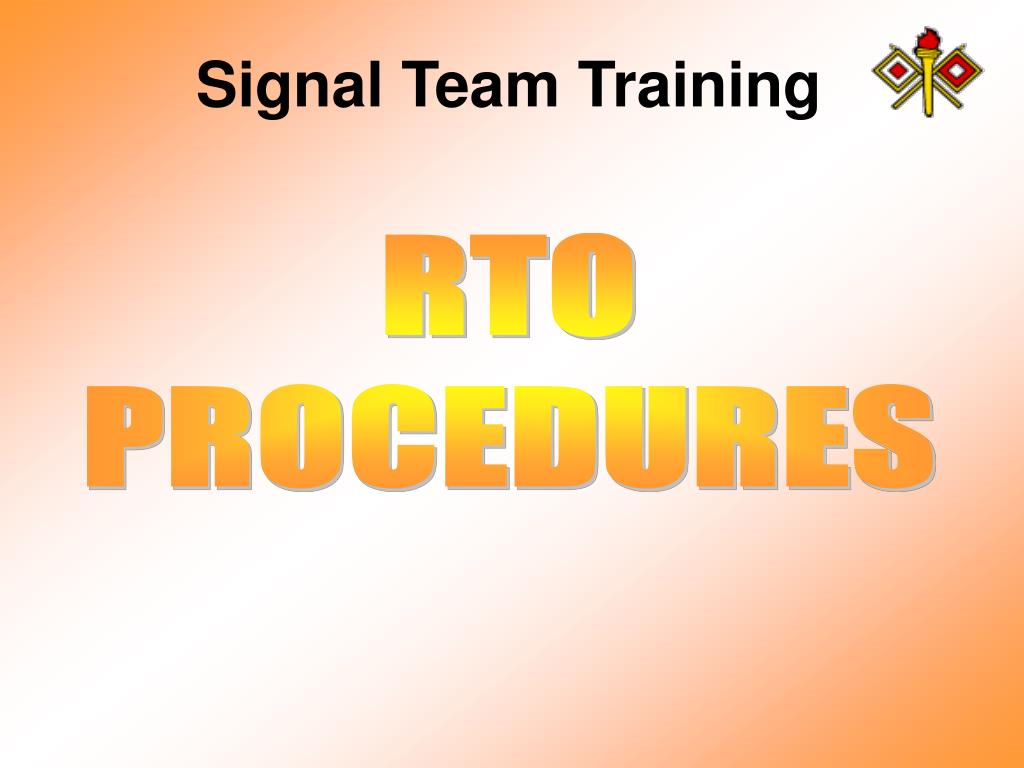 Signal Team Training

RTO PROCEDURES